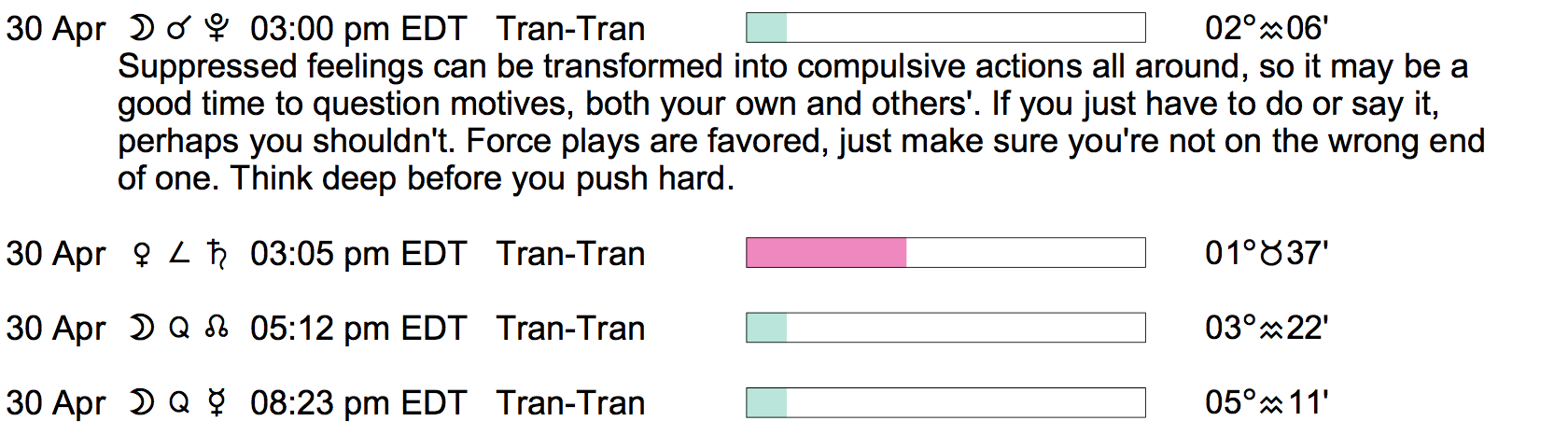 30 Apr ☽ ☌ ♇ 03:00 pm EDT Tran-Tran 02°♒06'

Suppressed feelings can be transformed into compulsive actions all around, so it may be a good time to question motives, both your own and others'. If you just have to do or say it, perhaps you shouldn't. Force plays are favored, just make sure you're not on the wrong end of one. Think deep before you push hard.

30 Apr ♀ ∠ ♄ 03:05 pm EDT Tran-Tran 01°♉37'

30 Apr ☽ Q ☊ 05:12 pm EDT Tran-Tran 03°♒22'

30 Apr ☽ Q ☿ 08:23 pm EDT Tran-Tran 05°♒11'